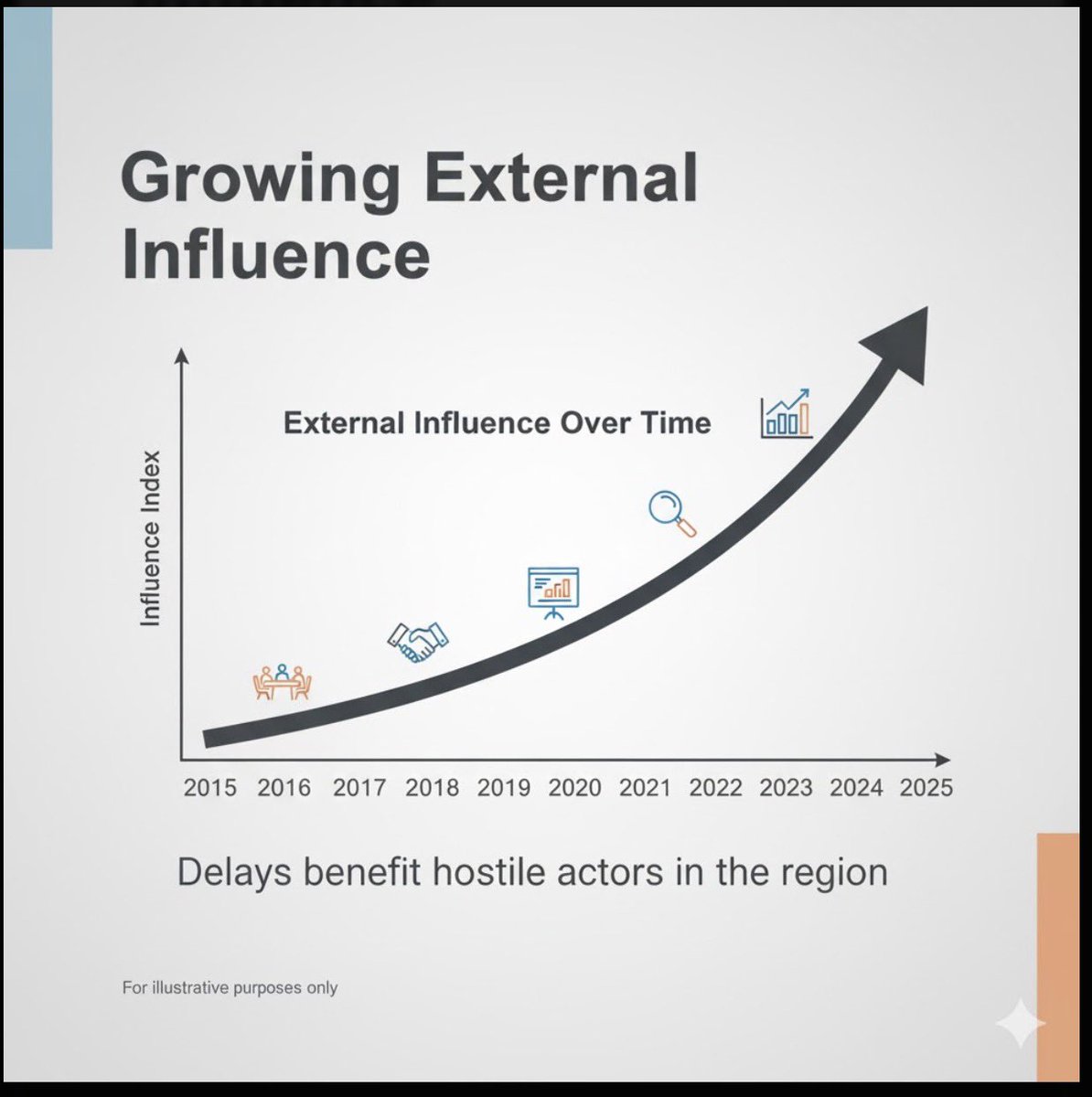 Growing External Influence

External Influence Over Time

Influence Index

2015 2016 2017 2018 2019 2020 2021 2022 2023 2024 2025

Delays benefit hostile actors in the region

For illustrative purposes only